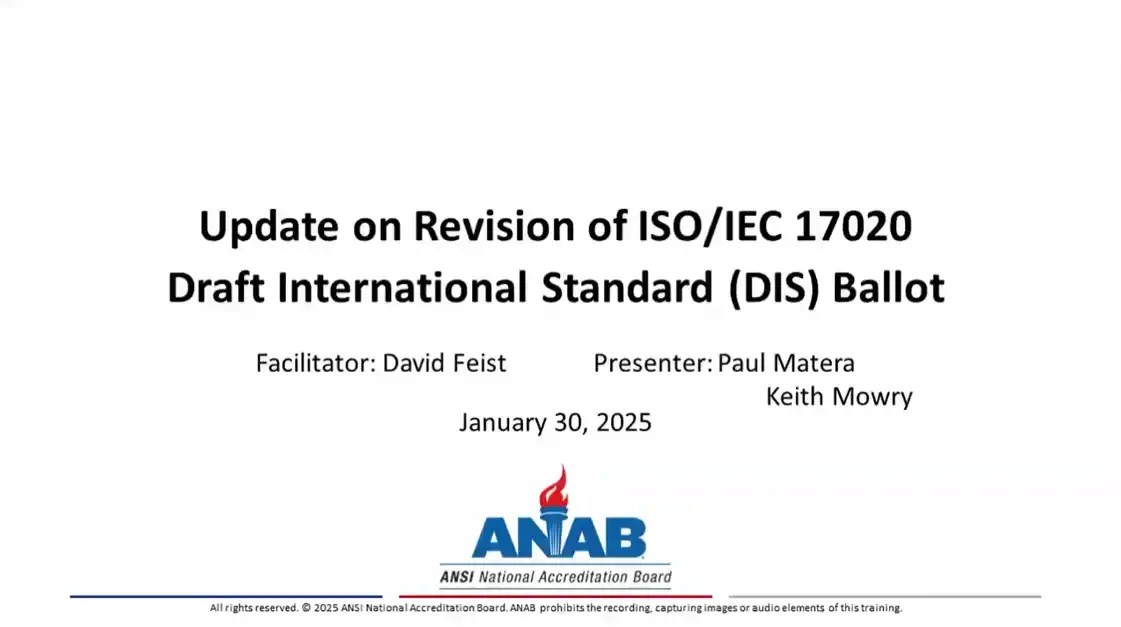 Update on Revision of ISO/IEC 17020
Draft International Standard (DIS) Ballot

Facilitator: David Feist Presenter: Paul Matera
Keith Mowry

January 30, 2025

ANAB
ANSI National Accreditation Board

All rights reserved. © 2025 ANSI National Accreditation Board. ANAB prohibits the recording, capturing images or audio elements of this training.